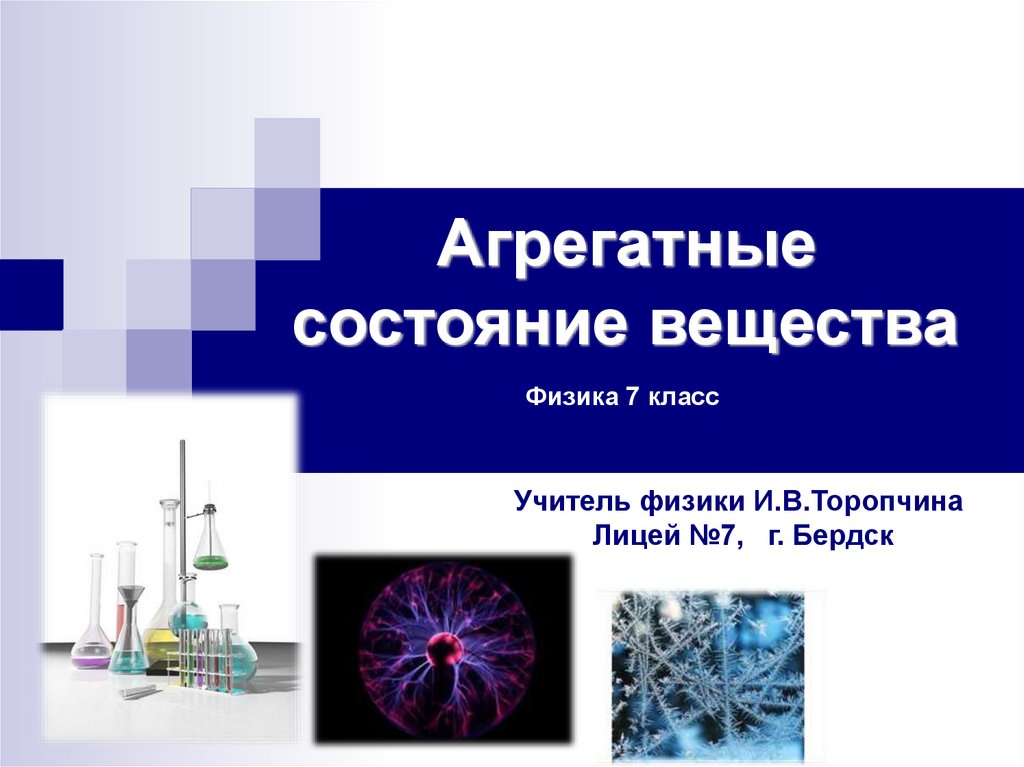 Агрегатные состояние вещества

Физика 7 класс

Учитель физики И.В.Торопчина
Лицей №7, г. Бердск